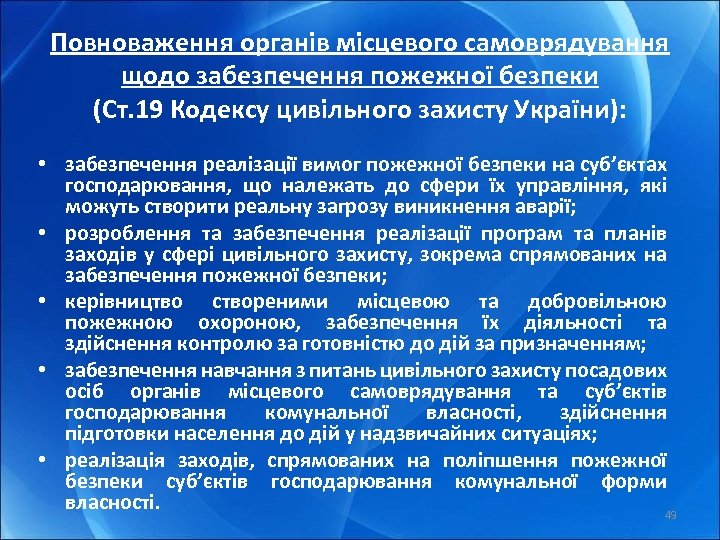 Повноваження органів місцевого самоврядування щодо забезпечення пожежної безпеки (Ст.19 Кодексу цивільного захисту України):

• забезпечення реалізації вимог пожежної безпеки на суб’єктах господарювання, що належать до сфери їх управління, які можуть створити реальну загрозу виникнення аварії;
• розроблення та забезпечення реалізації програм та планів заходів у сфері цивільного захисту, зокрема спрямованих на забезпечення пожежної безпеки;
• керівництво створеними місцевою та добровільною пожежною охороною, забезпечення їх діяльності та здійснення контролю за готовністю до дій за призначенням;
• забезпечення навчання з питань цивільного захисту посадових осіб органів місцевого самоврядування та суб’єктів господарювання комунальної власності, здійснення підготовки населення до дій у надзвичайних ситуаціях;
• реалізація заходів, спрямованих на поліпшення пожежної безпеки суб’єктів господарювання комунальної форми власності.

49